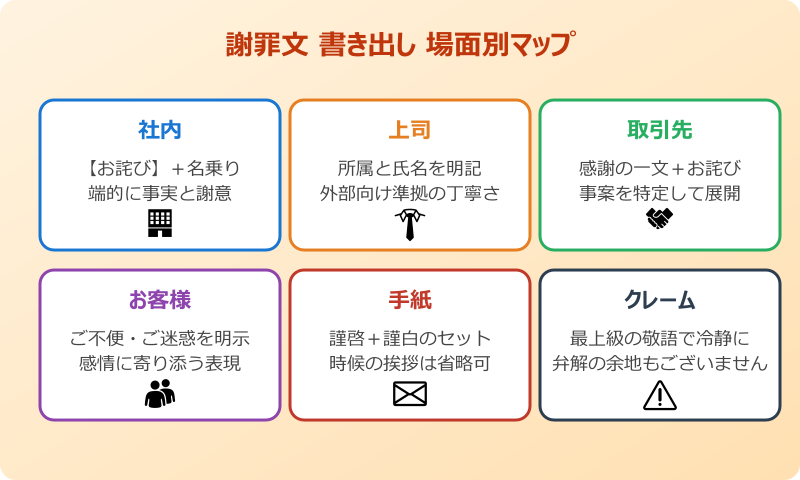 謝罪文 書き出し 場面別マップ

社内

【お詫び】＋名乗り
端的に事実と謝意

上司

所属と氏名を明記
外部向け準拠の丁寧さ

取引先

感謝の一文＋お詫び
事案を特定して展開

お客様

ご不便・ご迷惑を明示
感情に寄り添う表現

手紙

謹啓＋謹白のセット
時候の挨拶は省略可

クレーム

最上級の敬語で冷静に
弁解の余地もございません